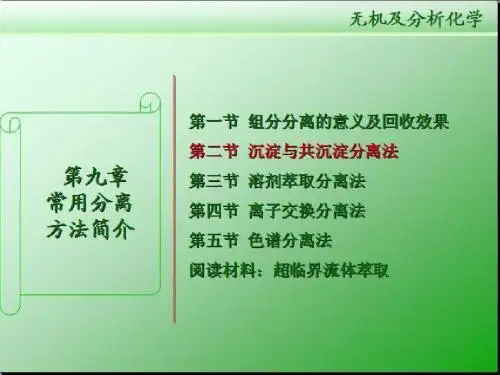 无机及分析化学

第九章
常用分离
方法简介

第一节 组分分离的意义及回收效果
第二节 沉淀与共沉淀分离法
第三节 溶剂萃取分离法
第四节 离子交换分离法
第五节 色谱分离法
阅读材料：超临界流体萃取